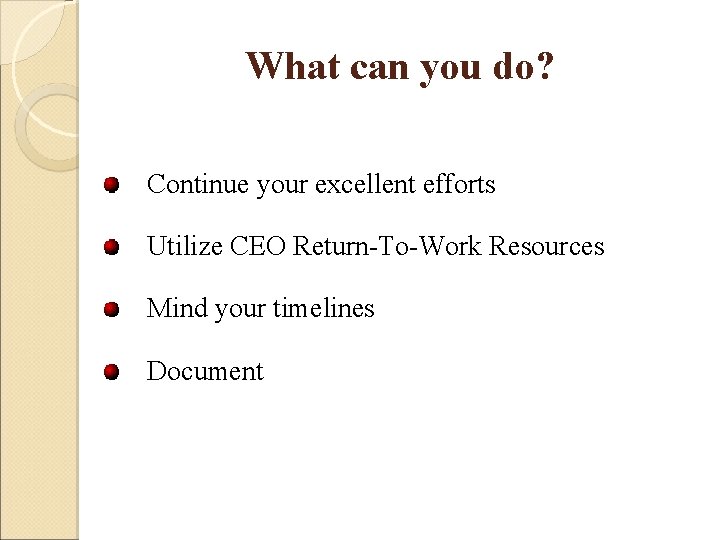 What can you do?

- Continue your excellent efforts
- Utilize CEO Return-To-Work Resources
- Mind your timelines
- Document